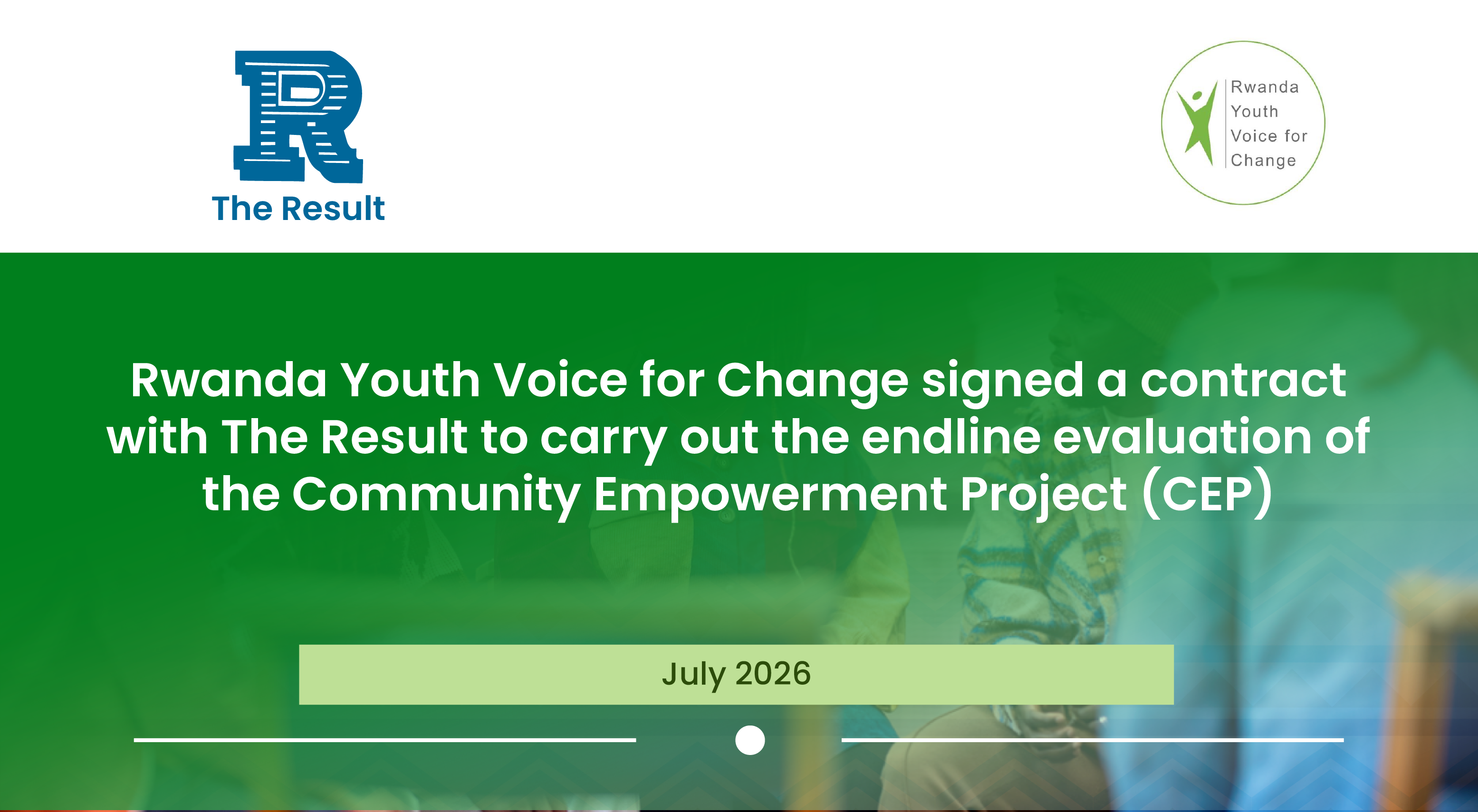 The Result

Rwanda
Youth
Voice for
Change

Rwanda Youth Voice for Change signed a contract with The Result to carry out the endline evaluation of the Community Empowerment Project (CEP)

July 2026